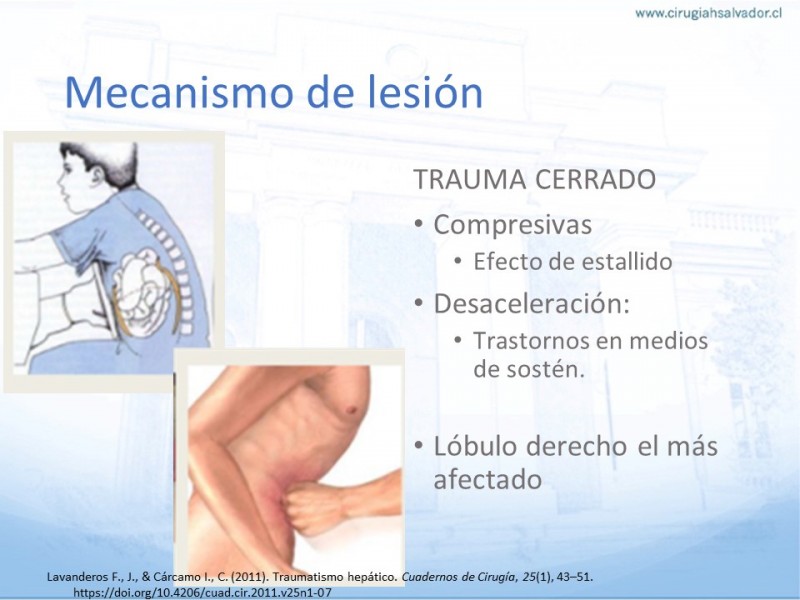 www.cirugiahsalvador.cl

Mecanismo de lesión

TRAUMA CERRADO

• Compresivas
  • Efecto de estallido
• Desaceleración:
  • Trastornos en medios de sostén.

• Lóbulo derecho el más afectado

Lavanderos F., J., & Cárcamo I., C. (2011). Traumatismo hepático. Cuadernos de Cirugía, 25(1), 43–51. https://doi.org/10.4206/cuad.cir.2011.v25n1-07